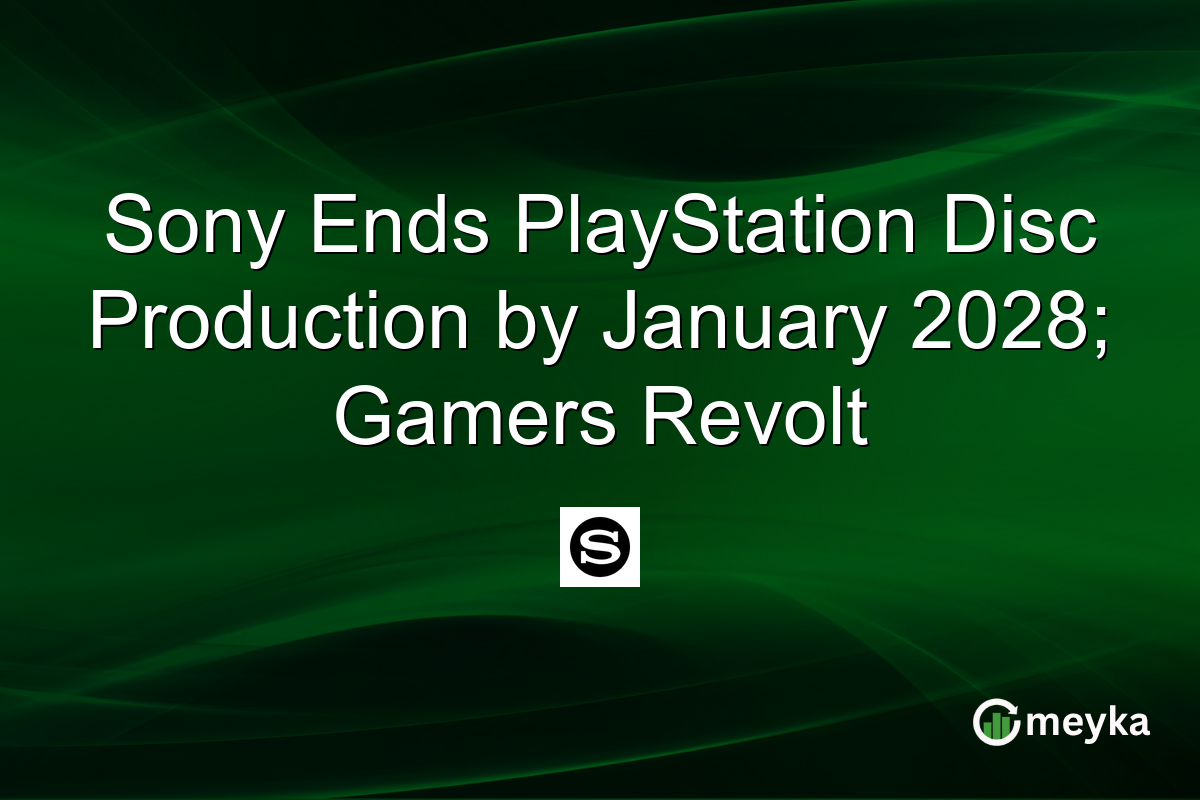 Sony Ends PlayStation Disc Production by January 2028; Gamers Revolt

S

meyka